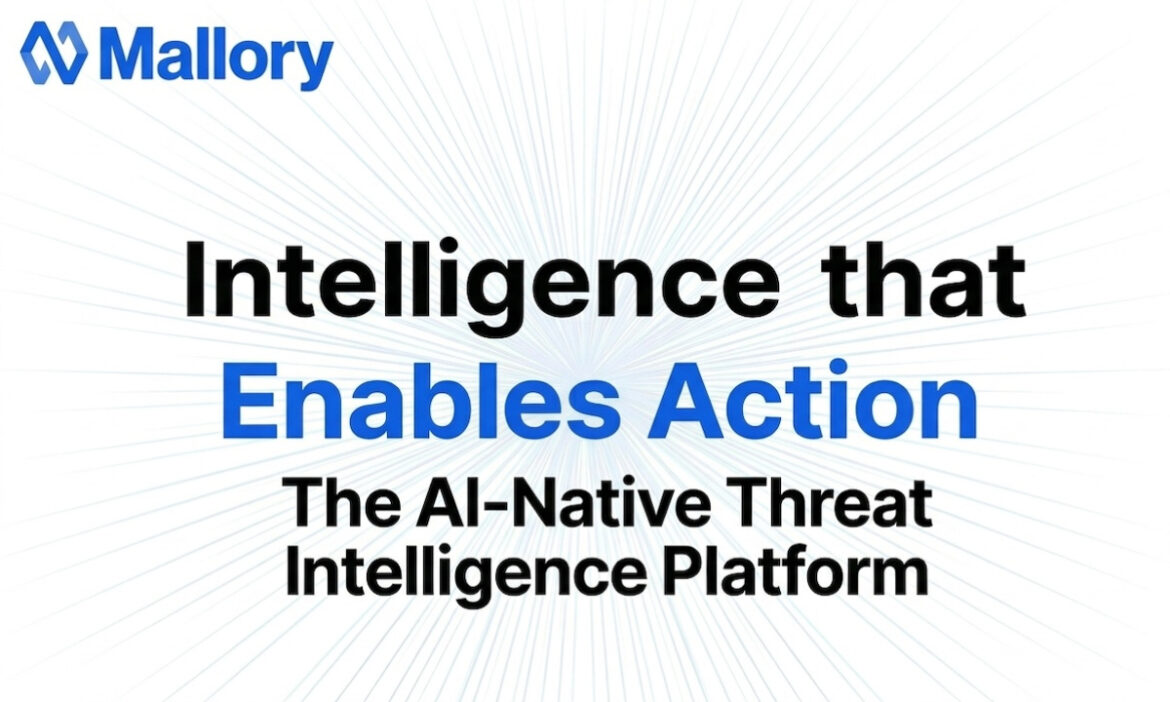 Mallory

Intelligence that Enables Action

The AI-Native Threat Intelligence Platform